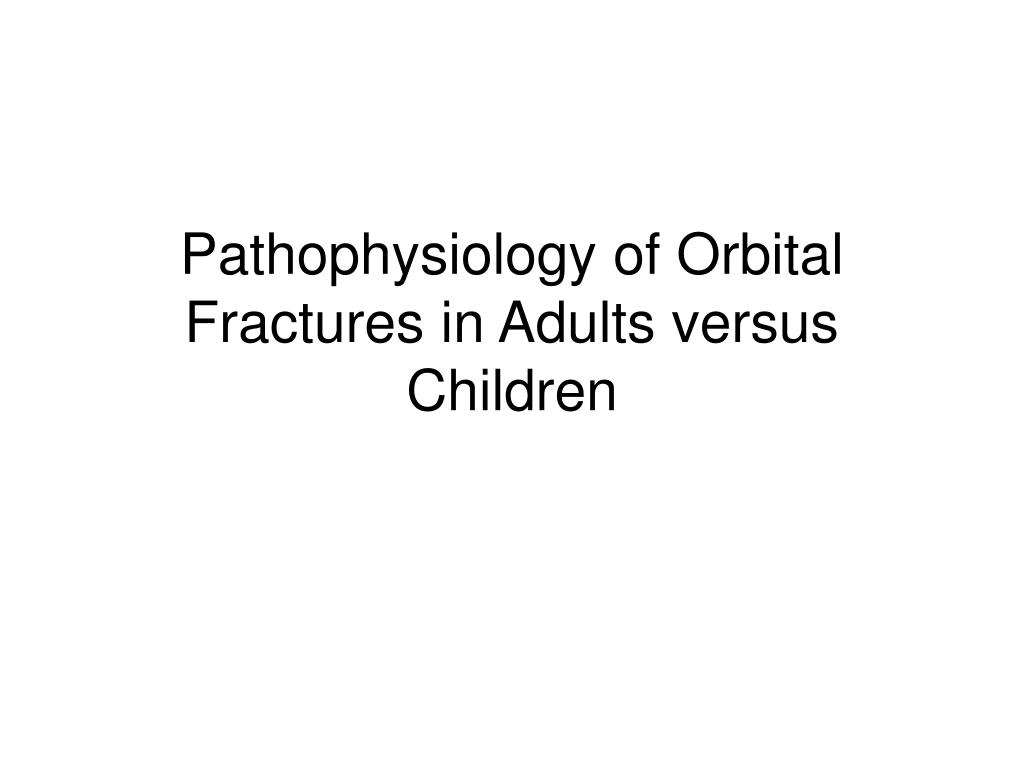 Pathophysiology of Orbital Fractures in Adults versus Children